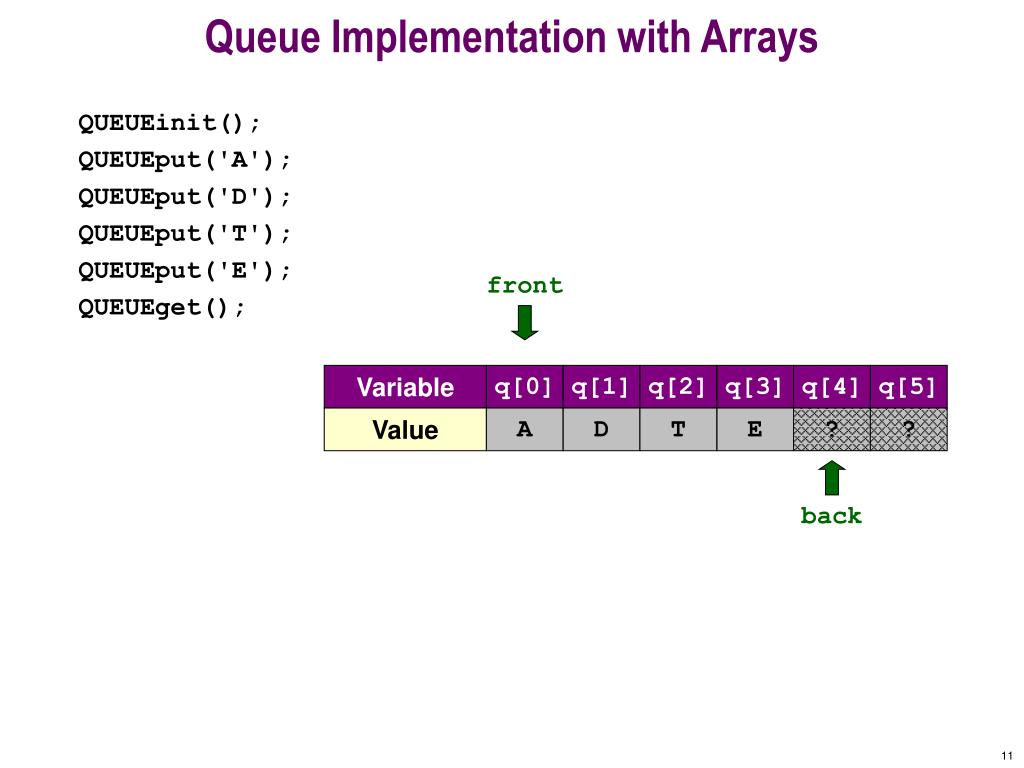 Queue Implementation with Arrays

QUEUEinit();
QUEUEput('A');
QUEUEput('D');
QUEUEput('T');
QUEUEput('E');
QUEUEget();

front

| Variable | q[0] | q[1] | q[2] | q[3] | q[4] | q[5] |
|---|---|---|---|---|---|---|
| Value | A | D | T | E | ? | ? |

back

11